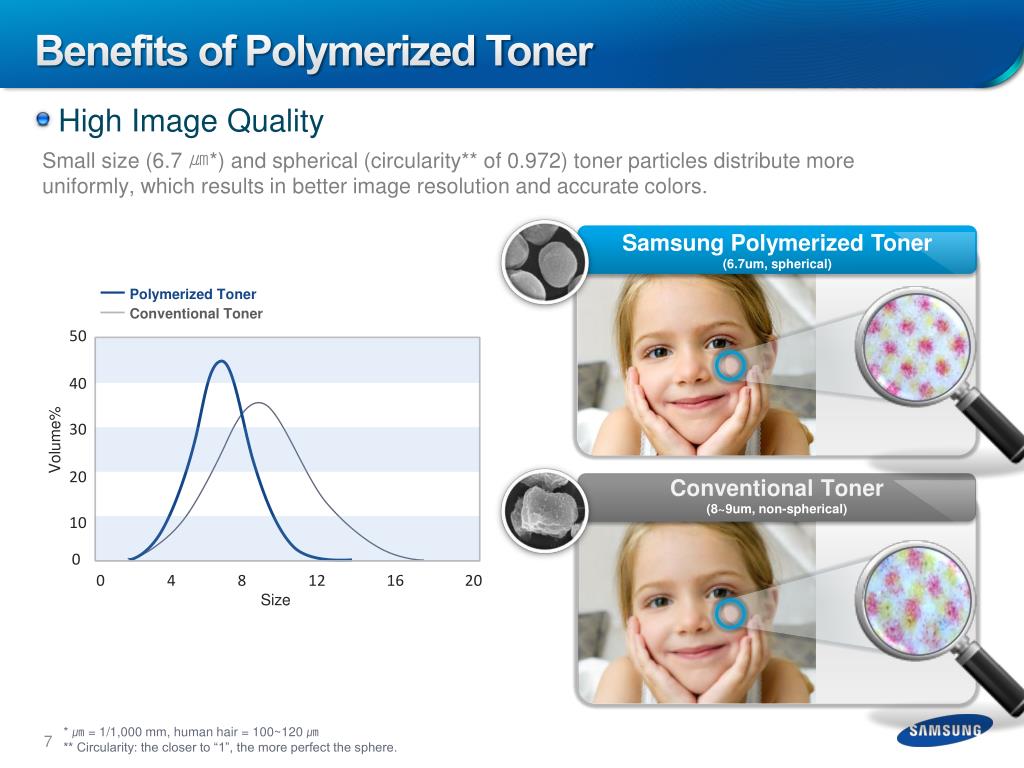 Benefits of Polymerized Toner

High Image Quality

Small size (6.7 ㎛*) and spherical (circularity** of 0.972) toner particles distribute more uniformly, which results in better image resolution and accurate colors.

Polymerized Toner
Conventional Toner

50
40
30
20
10
0
Volume%
0 4 8 12 16 20
Size

Samsung Polymerized Toner
(6.7um, spherical)

Conventional Toner
(8~9um, non-spherical)

7

* ㎛ = 1/1,000 mm, human hair = 100~120 ㎛
** Circularity: the closer to "1", the more perfect the sphere.

SAMSUNG